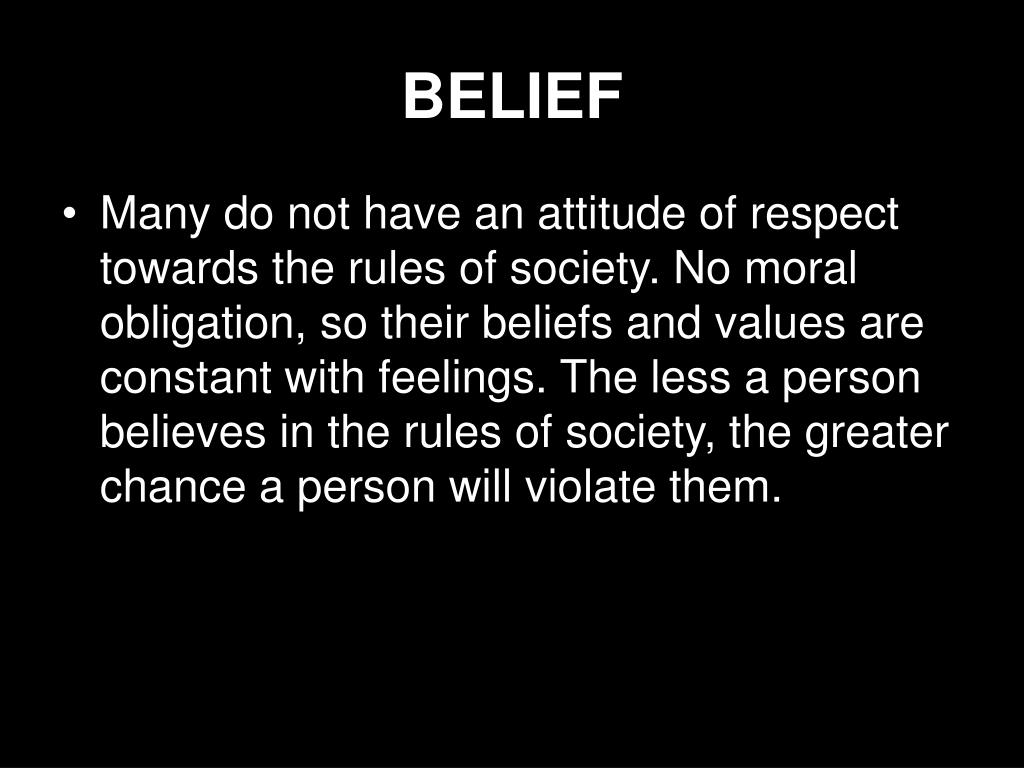 BELIEF

• Many do not have an attitude of respect towards the rules of society. No moral obligation, so their beliefs and values are constant with feelings. The less a person believes in the rules of society, the greater chance a person will violate them.